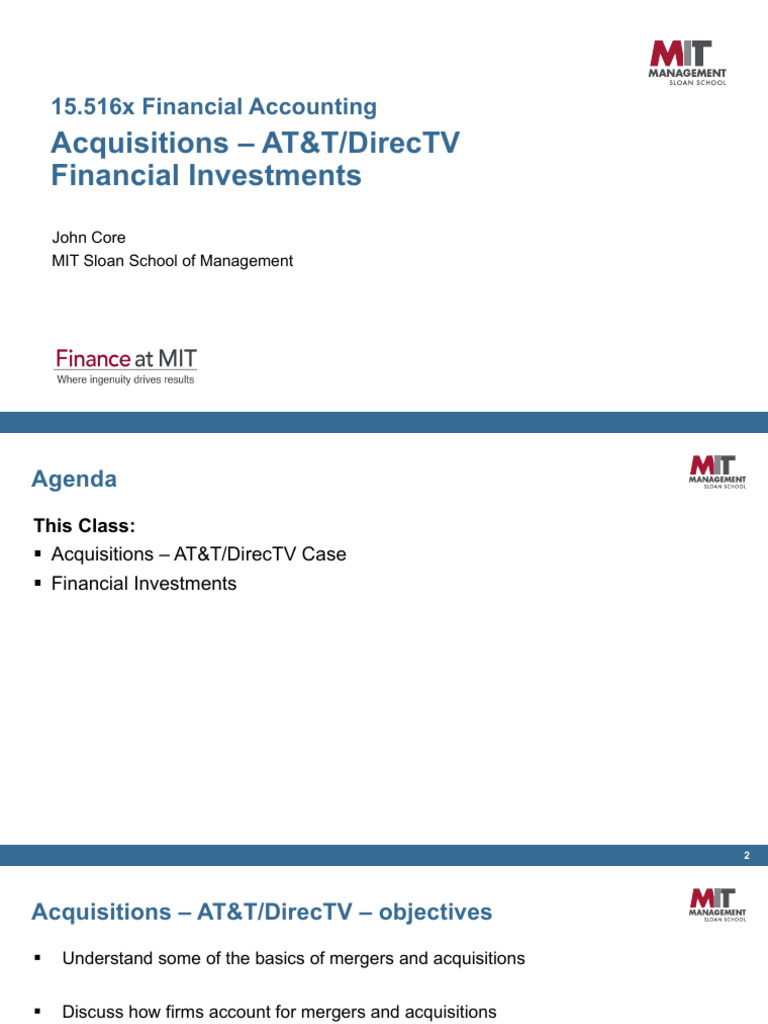 MIT MANAGEMENT SLOAN SCHOOL

15.516x Financial Accounting

Acquisitions – AT&T/DirecTV
Financial Investments

John Core
MIT Sloan School of Management

Finance at MIT
Where ingenuity drives results

Agenda

MIT MANAGEMENT SLOAN SCHOOL

This Class:
▪ Acquisitions – AT&T/DirecTV Case
▪ Financial Investments

2

Acquisitions – AT&T/DirecTV – objectives

MIT MANAGEMENT SLOAN SCHOOL

▪ Understand some of the basics of mergers and acquisitions

▪ Discuss how firms account for mergers and acquisitions